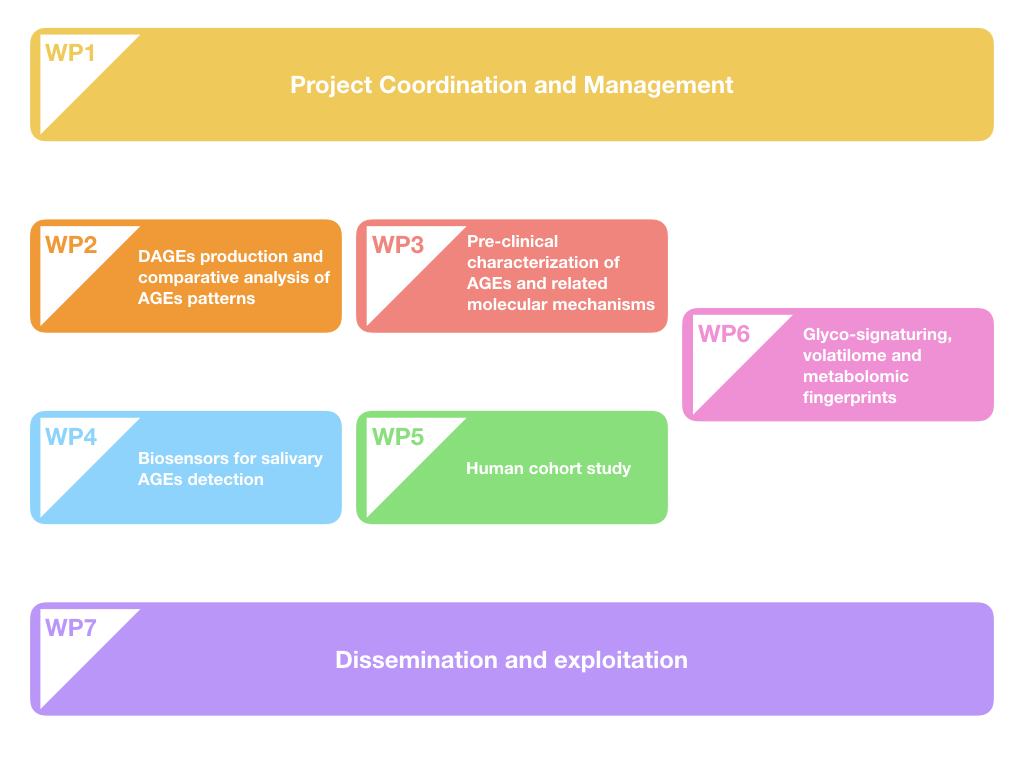 WP1
Project Coordination and Management

WP2
DAGEs production and comparative analysis of AGEs patterns

WP3
Pre-clinical characterization of AGEs and related molecular mechanisms

WP6
Glyco-signaturing, volatilome and metabolomic fingerprints

WP4
Biosensors for salivary AGEs detection

WP5
Human cohort study

WP7
Dissemination and exploitation